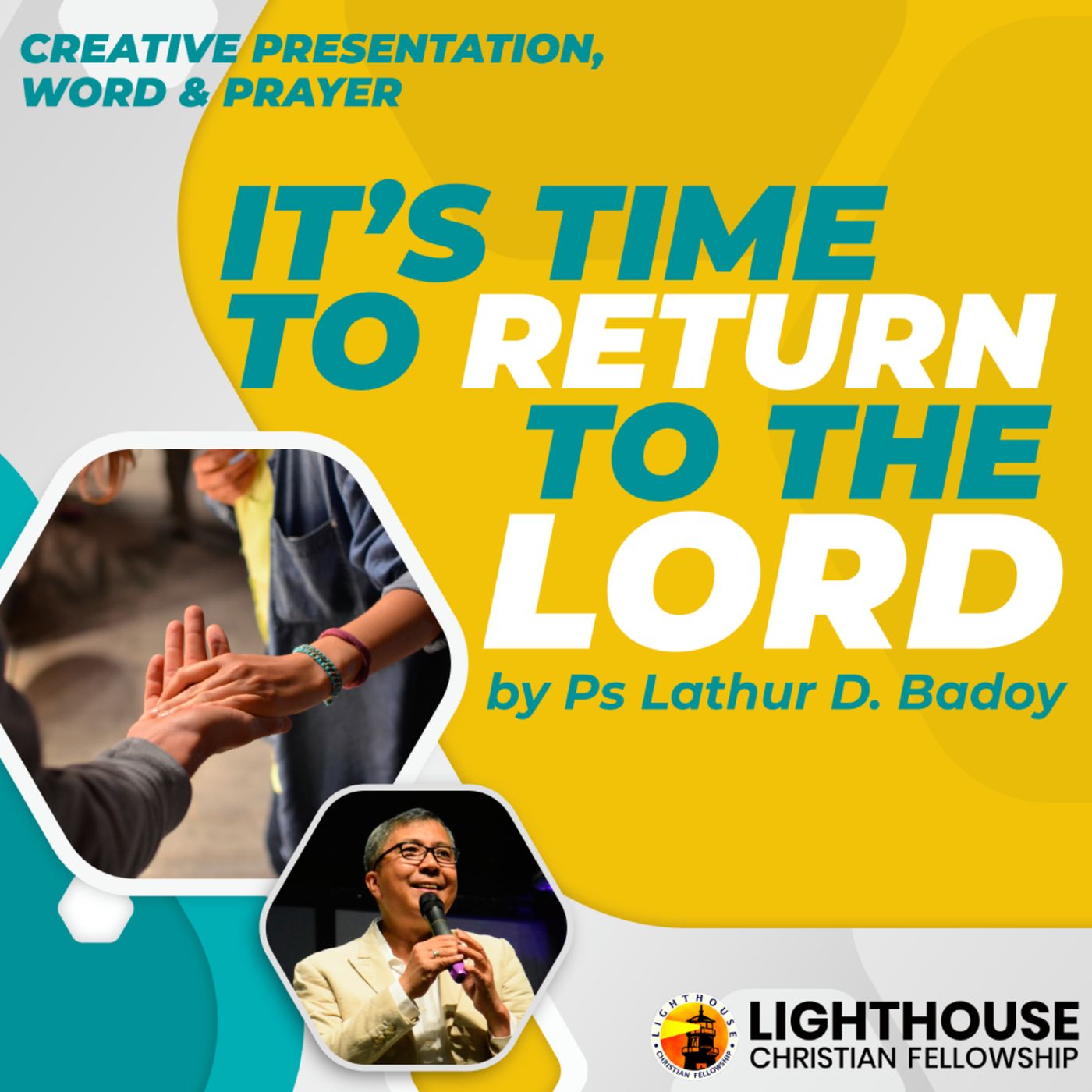 CREATIVE PRESENTATION, WORD & PRAYER

IT'S TIME TO RETURN TO THE LORD

by Ps Lathur D. Badoy

LIGHTHOUSE CHRISTIAN FELLOWSHIP

LIGHTHOUSE CHRISTIAN FELLOWSHIP